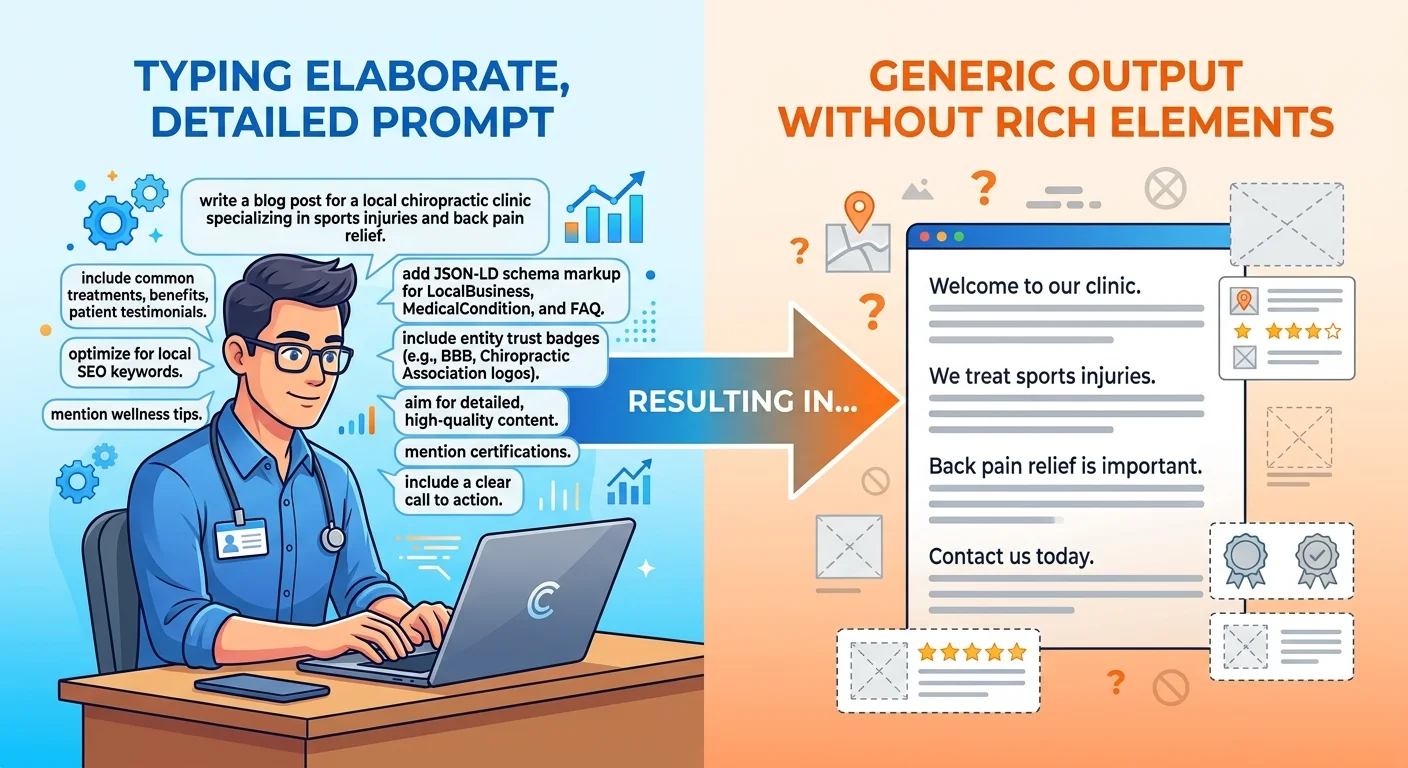 TYPING ELABORATE, DETAILED PROMPT

write a blog post for a local chiropractic clinic specializing in sports injuries and back pain relief.

include common treatments, benefits, patient testimonials.

optimize for local SEO keywords.

mention wellness tips.

add JSON-LD schema markup for LocalBusiness, MedicalCondition, and FAQ.

include entity trust badges (e.g., BBB, Chiropractic Association logos).

aim for detailed, high-quality content.

mention certifications.

include a clear call to action.

RESULTING IN...

GENERIC OUTPUT WITHOUT RICH ELEMENTS

Welcome to our clinic.

We treat sports injuries.

Back pain relief is important.

Contact us today.